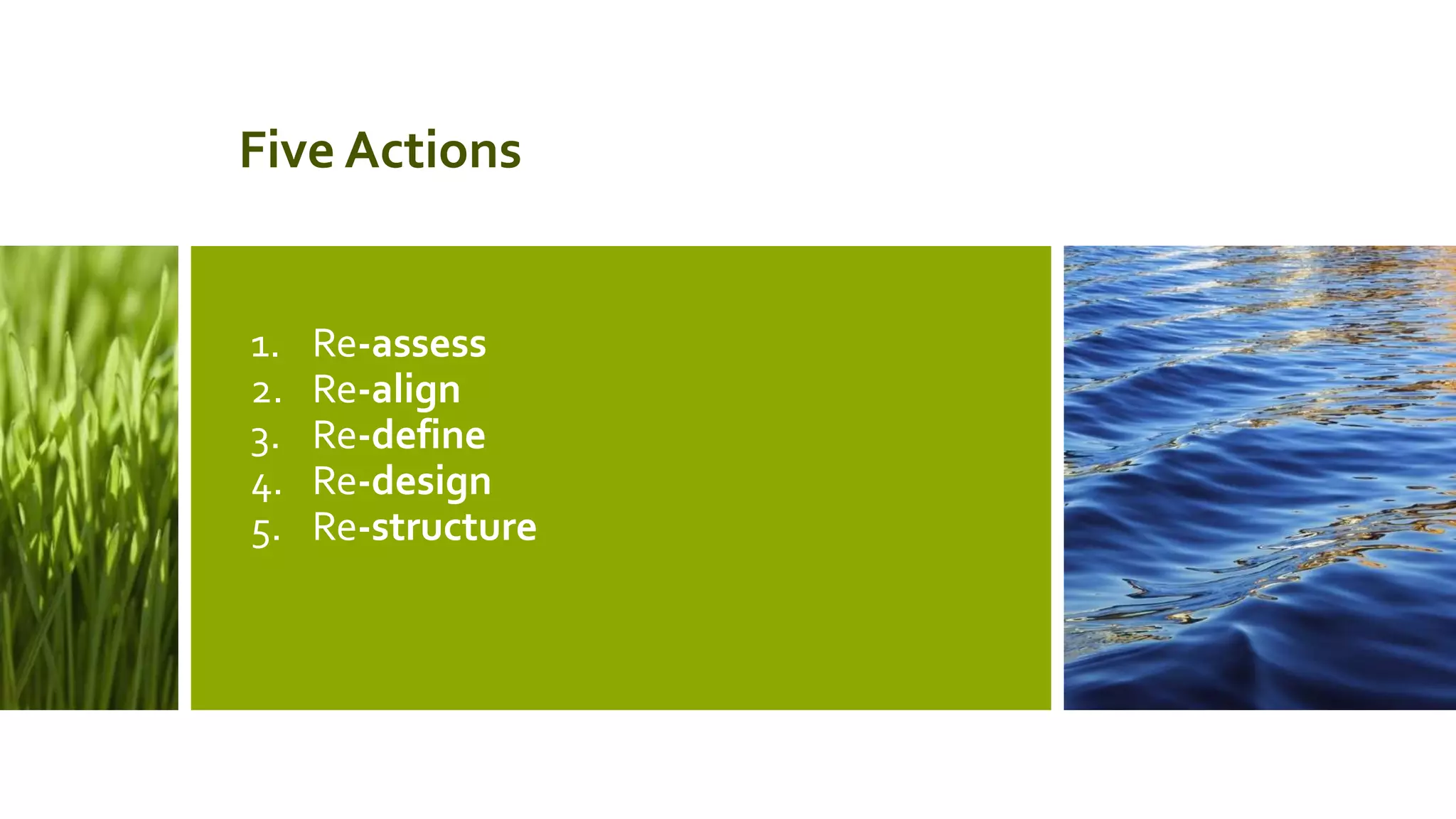 Five Actions

1. Re-assess
2. Re-align
3. Re-define
4. Re-design
5. Re-structure